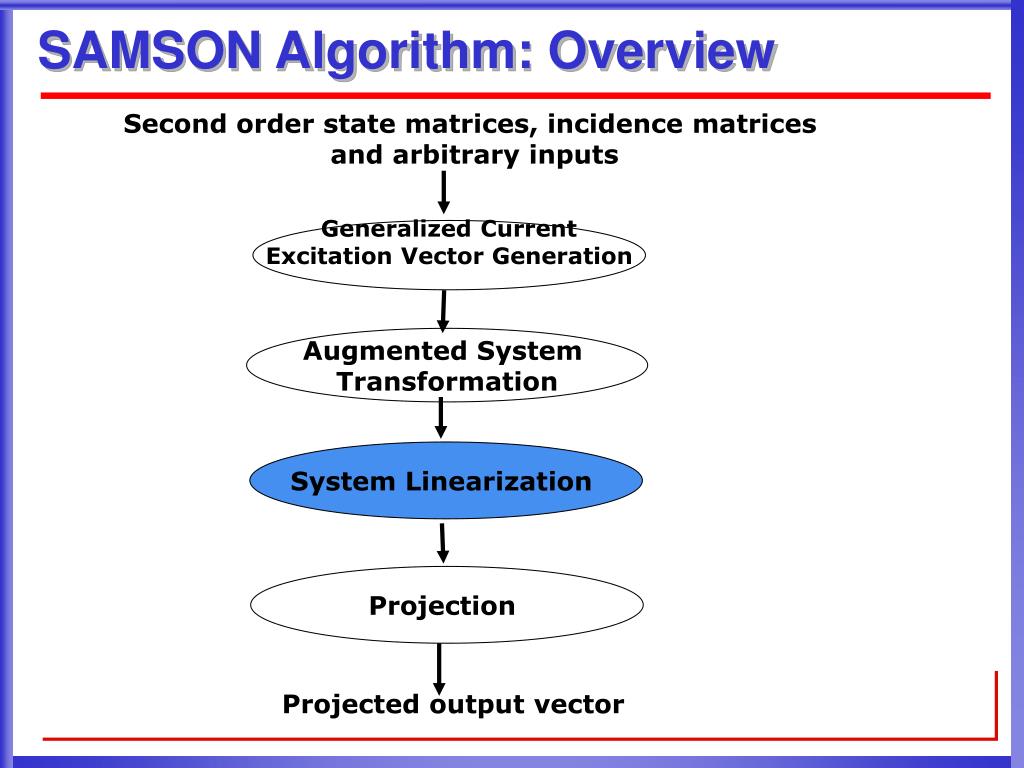 SAMSON Algorithm: Overview

Second order state matrices, incidence matrices and arbitrary inputs

Generalized Current Excitation Vector Generation

Augmented System Transformation

System Linearization

Projection

Projected output vector